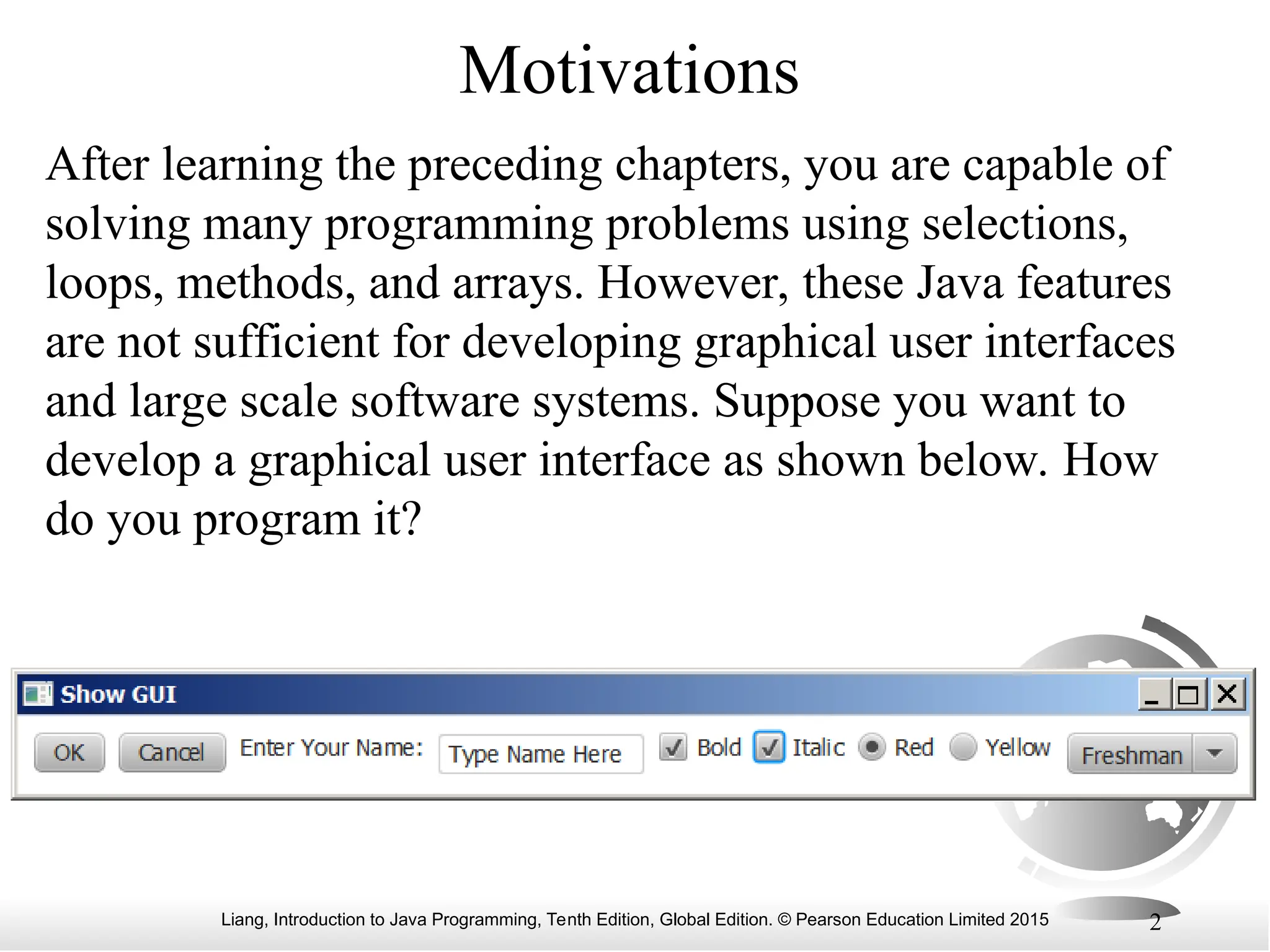 Motivations

After learning the preceding chapters, you are capable of solving many programming problems using selections, loops, methods, and arrays. However, these Java features are not sufficient for developing graphical user interfaces and large scale software systems. Suppose you want to develop a graphical user interface as shown below. How do you program it?

Show GUI

OK Cancel Enter Your Name: Type Name Here Bold Italic Red Yellow Freshman

Liang, Introduction to Java Programming, Tenth Edition, Global Edition. © Pearson Education Limited 2015

2